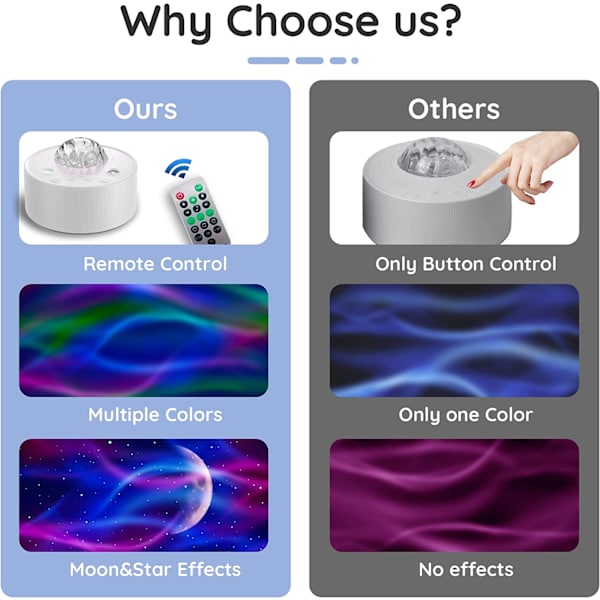 Why Choose us?

Ours

Remote Control

Multiple Colors

Moon&Star Effects

Others

Only Button Control

Only one Color

No effects